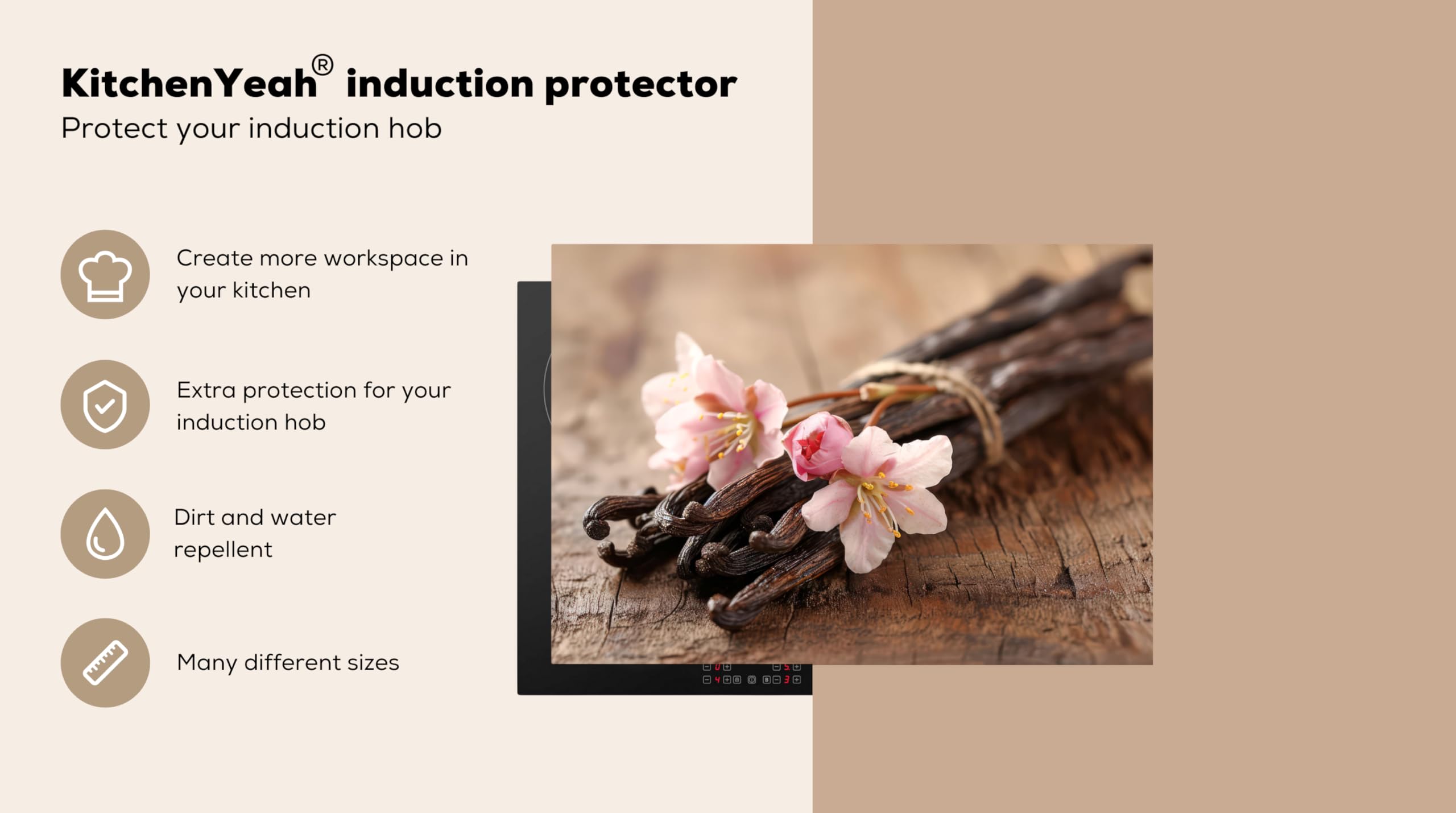 KitchenYeah® induction protector
Protect your induction hob

Create more workspace in your kitchen

Extra protection for your induction hob

Dirt and water repellent

Many different sizes